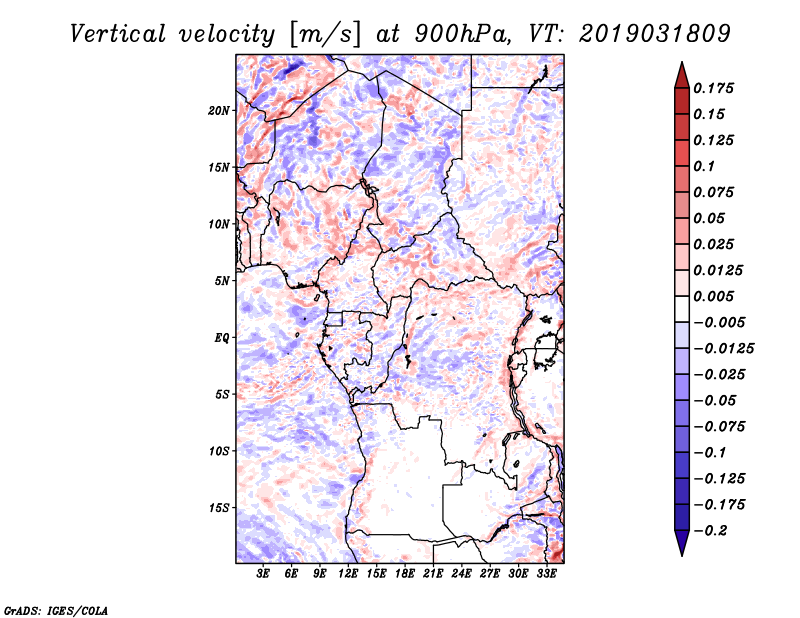 Vertical velocity [m/s] at 900hPa, VT: 2019031809

20N
15N
10N
5N
EQ
5S
10S
15S

3E 6E 9E 12E 15E 18E 21E 24E 27E 30E 33E

0.175
0.15
0.125
0.1
0.075
0.05
0.025
0.0125
0.005
−0.005
−0.0125
−0.025
−0.05
−0.075
−0.1
−0.125
−0.175
−0.2

GrADS: IGES/COLA